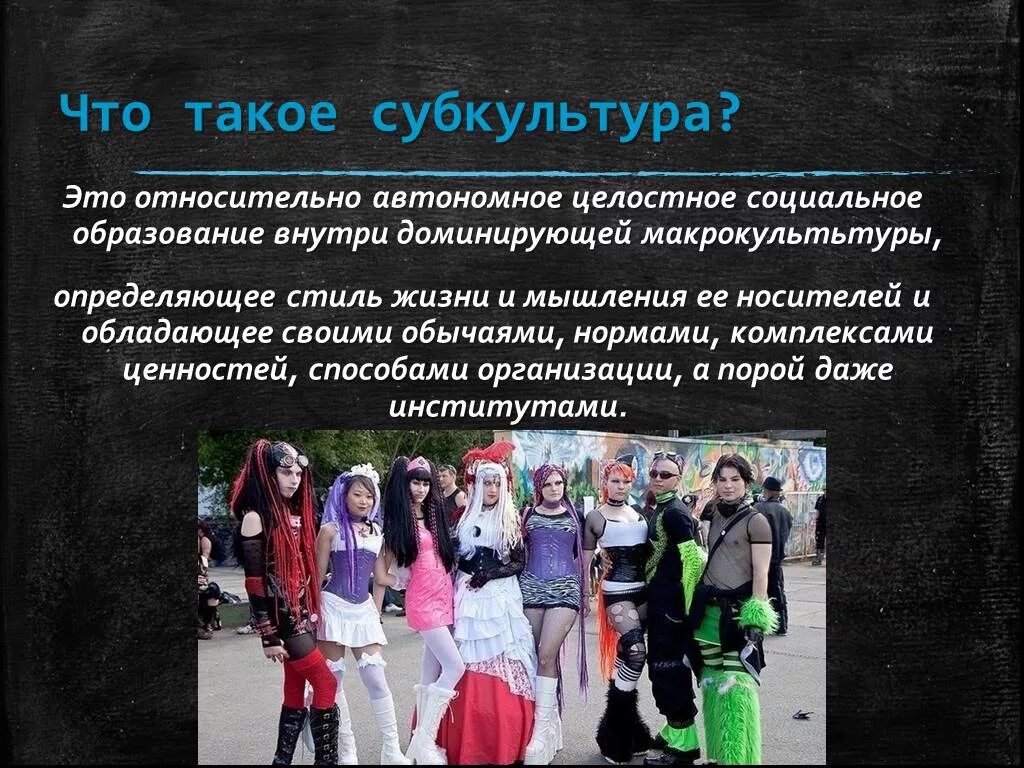 Что такое субкультура?

Это относительно автономное целостное социальное образование внутри доминирующей макрокультьтуры,

определяющее стиль жизни и мышления ее носителей и обладающее своими обычаями, нормами, комплексами ценностей, способами организации, а порой даже институтами.